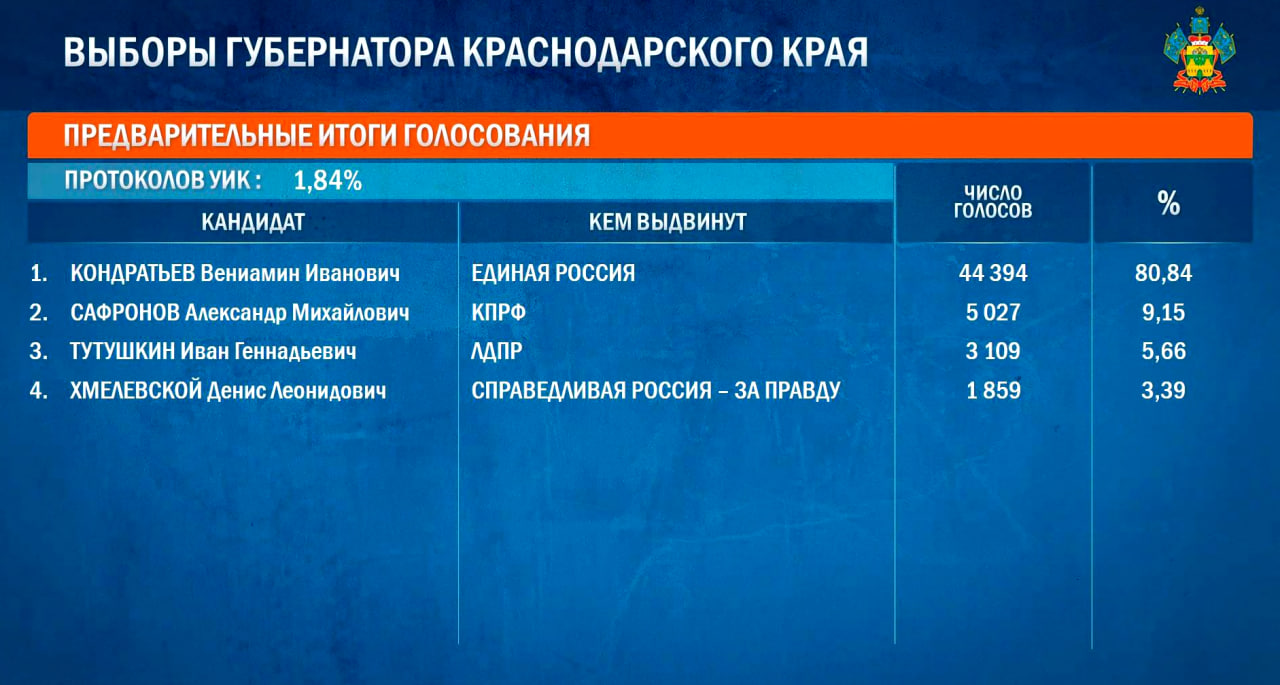 ВЫБОРЫ ГУБЕРНАТОРА КРАСНОДАРСКОГО КРАЯ

ПРЕДВАРИТЕЛЬНЫЕ ИТОГИ ГОЛОСОВАНИЯ

ПРОТОКОЛОВ УИК : 1,84%

| КАНДИДАТ | КЕМ ВЫДВИНУТ | ЧИСЛО ГОЛОСОВ | % |
|---|---|---|---|
| 1. КОНДРАТЬЕВ Вениамин Иванович | ЕДИНАЯ РОССИЯ | 44 394 | 80,84 |
| 2. САФРОНОВ Александр Михайлович | КПРФ | 5 027 | 9,15 |
| 3. ТУТУШКИН Иван Геннадьевич | ЛДПР | 3 109 | 5,66 |
| 4. ХМЕЛЕВСКОЙ Денис Леонидович | СПРАВЕДЛИВАЯ РОССИЯ – ЗА ПРАВДУ | 1 859 | 3,39 |